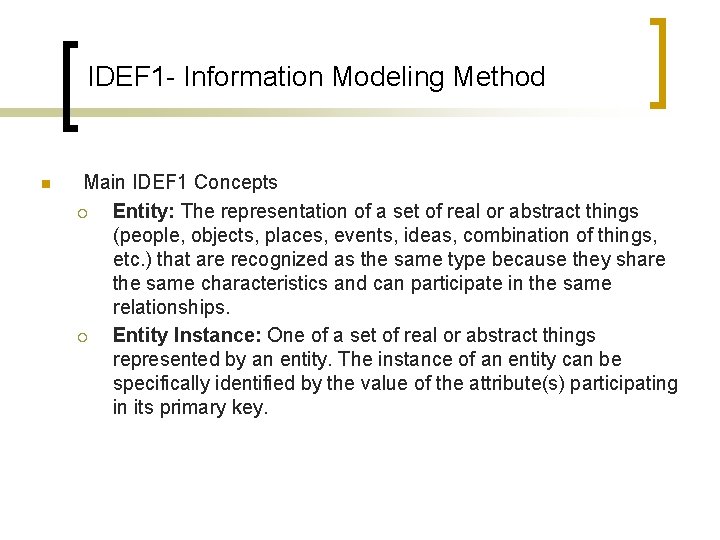 IDEF1- Information Modeling Method

Main IDEF1 Concepts

Entity: The representation of a set of real or abstract things (people, objects, places, events, ideas, combination of things, etc.) that are recognized as the same type because they share the same characteristics and can participate in the same relationships.

Entity Instance: One of a set of real or abstract things represented by an entity. The instance of an entity can be specifically identified by the value of the attribute(s) participating in its primary key.